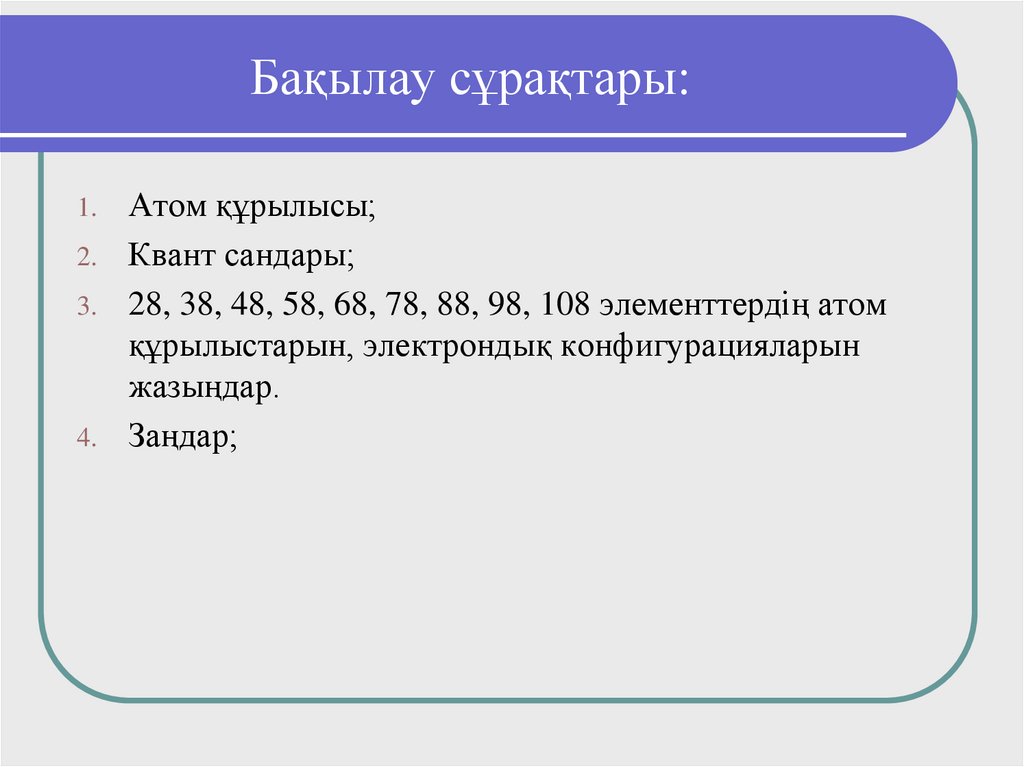 Бақылау сұрақтары:

1. Атом құрылысы;
2. Квант сандары;
3. 28, 38, 48, 58, 68, 78, 88, 98, 108 элементтердің атом құрылыстарын, электрондық конфигурацияларын жазыңдар.
4. Заңдар;